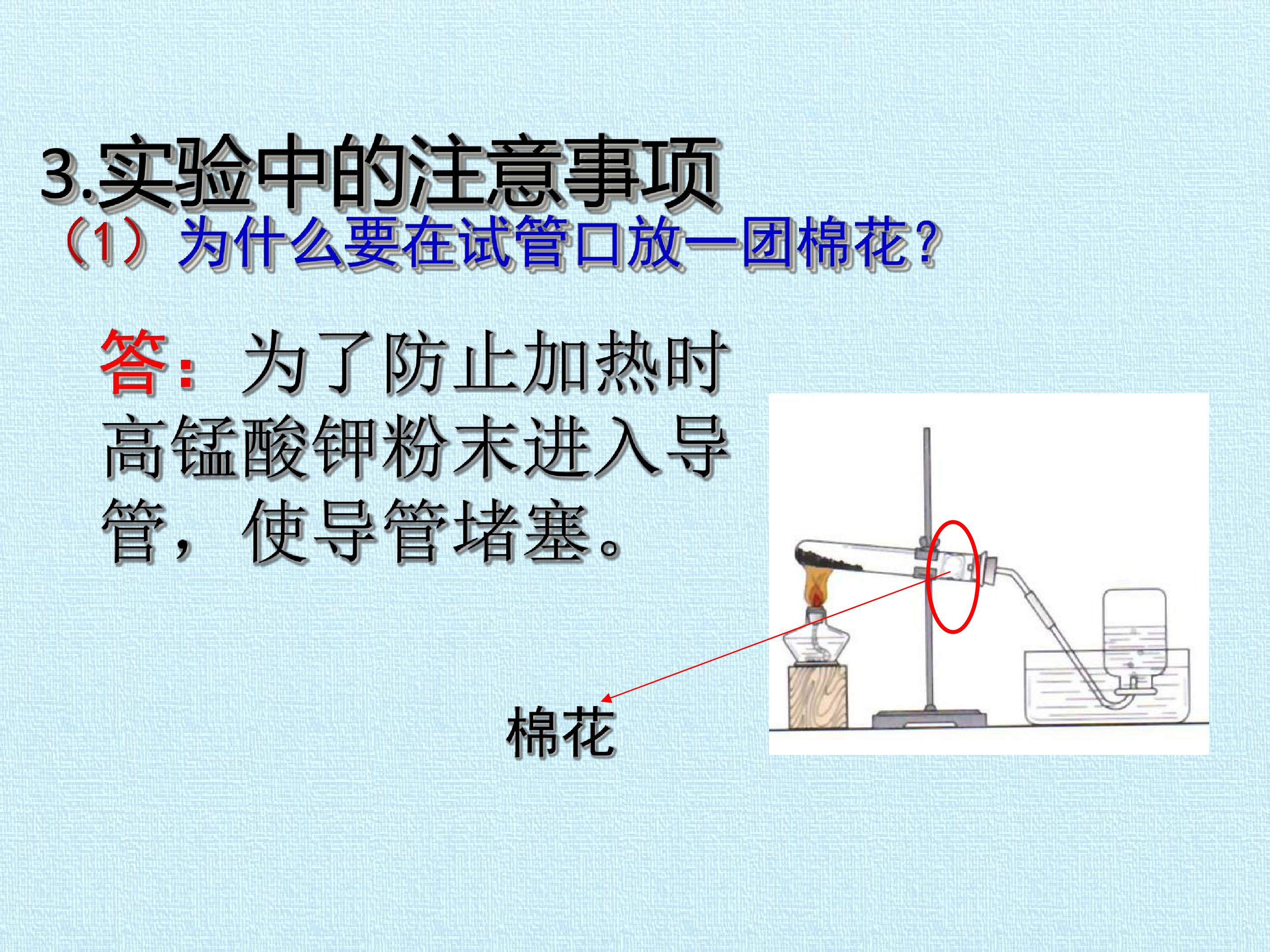 3.实验中的注意事项

（1）为什么要在试管口放一团棉花？

答：为了防止加热时高锰酸钾粉末进入导管，使导管堵塞。

棉花